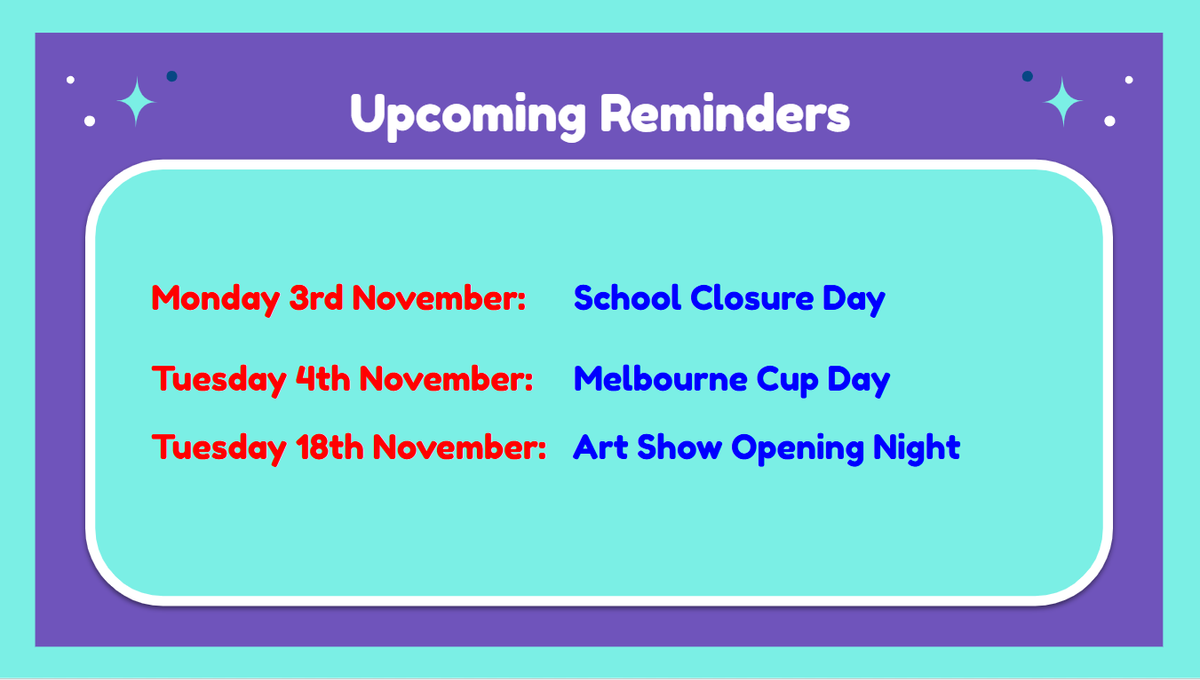 Upcoming Reminders

Monday 3rd November: School Closure Day

Tuesday 4th November: Melbourne Cup Day

Tuesday 18th November: Art Show Opening Night